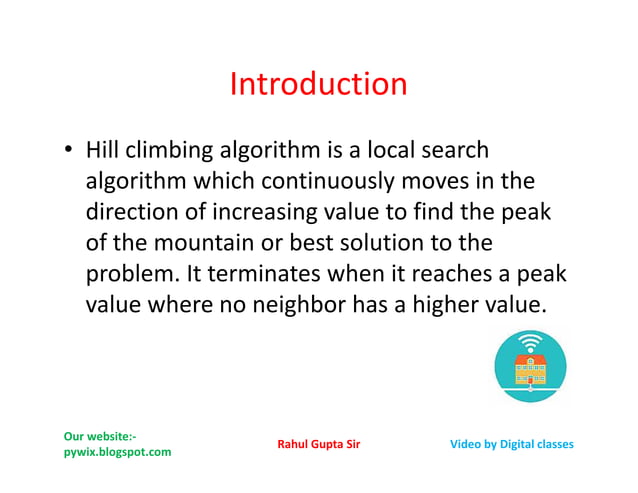 Introduction

• Hill climbing algorithm is a local search algorithm which continuously moves in the direction of increasing value to find the peak of the mountain or best solution to the problem. It terminates when it reaches a peak value where no neighbor has a higher value.

Our website:-
pywix.blogspot.com

Rahul Gupta Sir

Video by Digital classes